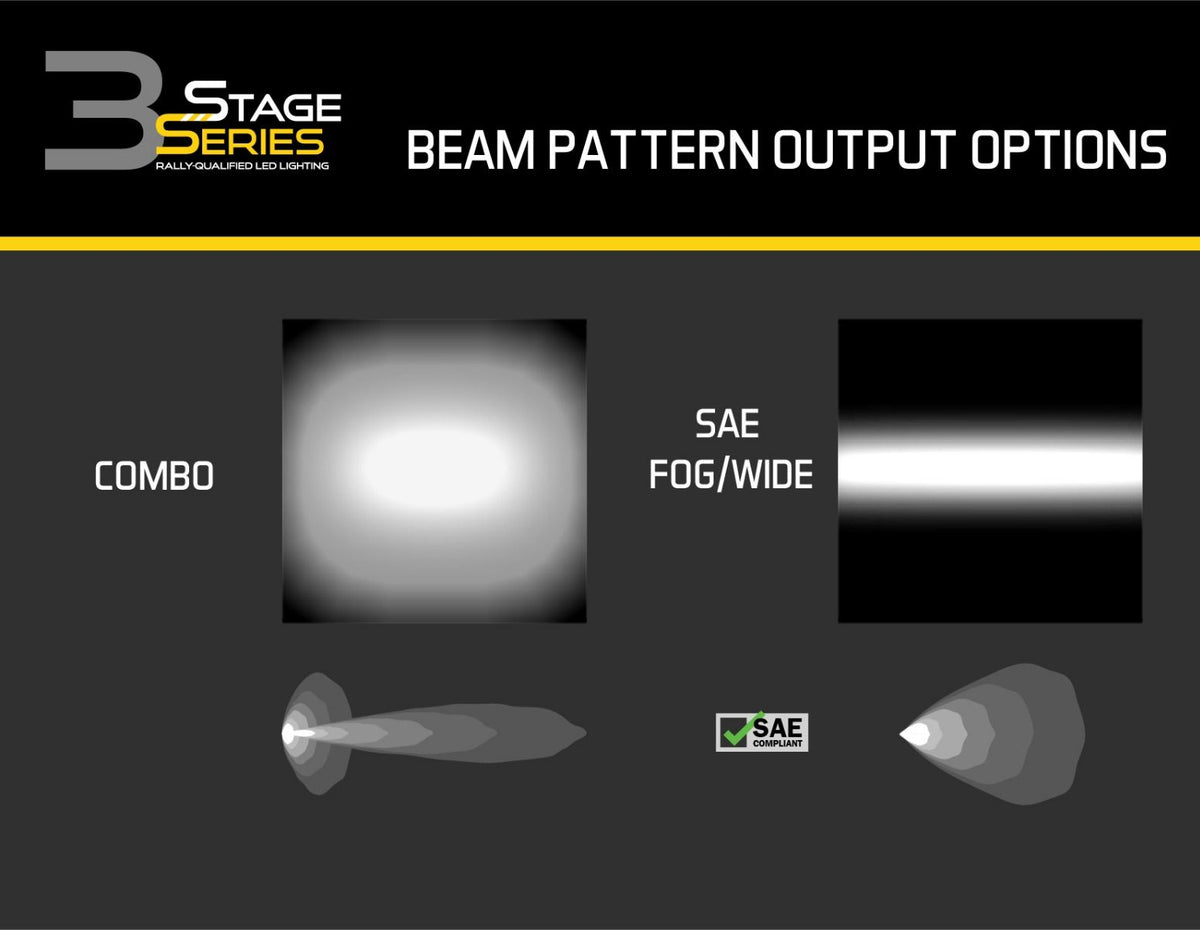 3 STAGE SERIES
RALLY-QUALIFIED LED LIGHTING

BEAM PATTERN OUTPUT OPTIONS

COMBO

SAE
FOG/WIDE

SAE
COMPLIANT